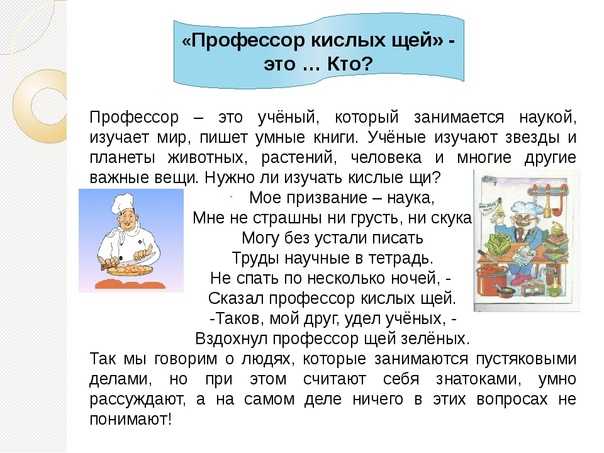 «Профессор кислых щей» - это … Кто?

Профессор – это учёный, который занимается наукой, изучает мир, пишет умные книги. Учёные изучают звезды и планеты животных, растений, человека и многие другие важные вещи. Нужно ли изучать кислые щи?

Мое призвание – наука,
Мне не страшны ни грусть, ни скука
Могу без устали писать
Труды научные в тетрадь.
Не спать по несколько ночей, -
Сказал профессор кислых щей.
-Таков, мой друг, удел учёных, -
Вздохнул профессор щей зелёных.

Так мы говорим о людях, которые занимаются пустяковыми делами, но при этом считают себя знатоками, умно рассуждают, а на самом деле ничего в этих вопросах не понимают!